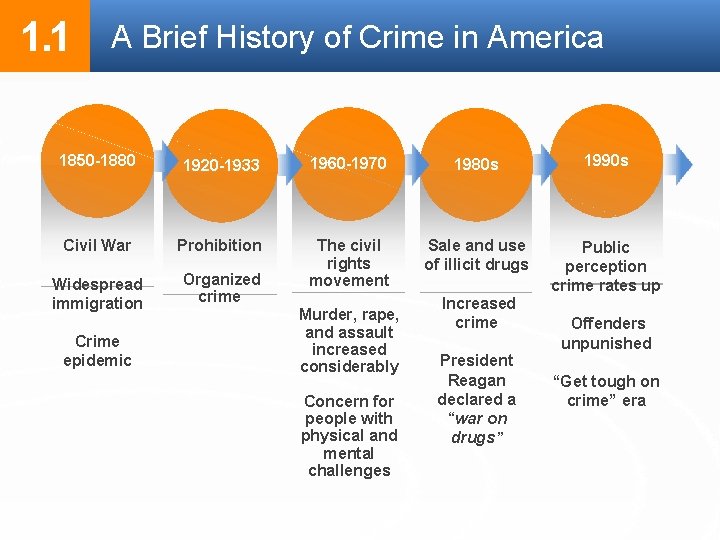 1.1 A Brief History of Crime in America

1850-1880

Civil War

Widespread immigration

Crime epidemic

1920-1933

Prohibition

Organized crime

1960-1970

The civil rights movement

Murder, rape, and assault increased considerably

Concern for people with physical and mental challenges

1980s

Sale and use of illicit drugs

Increased crime

President Reagan declared a "war on drugs"

1990s

Public perception crime rates up

Offenders unpunished

"Get tough on crime" era